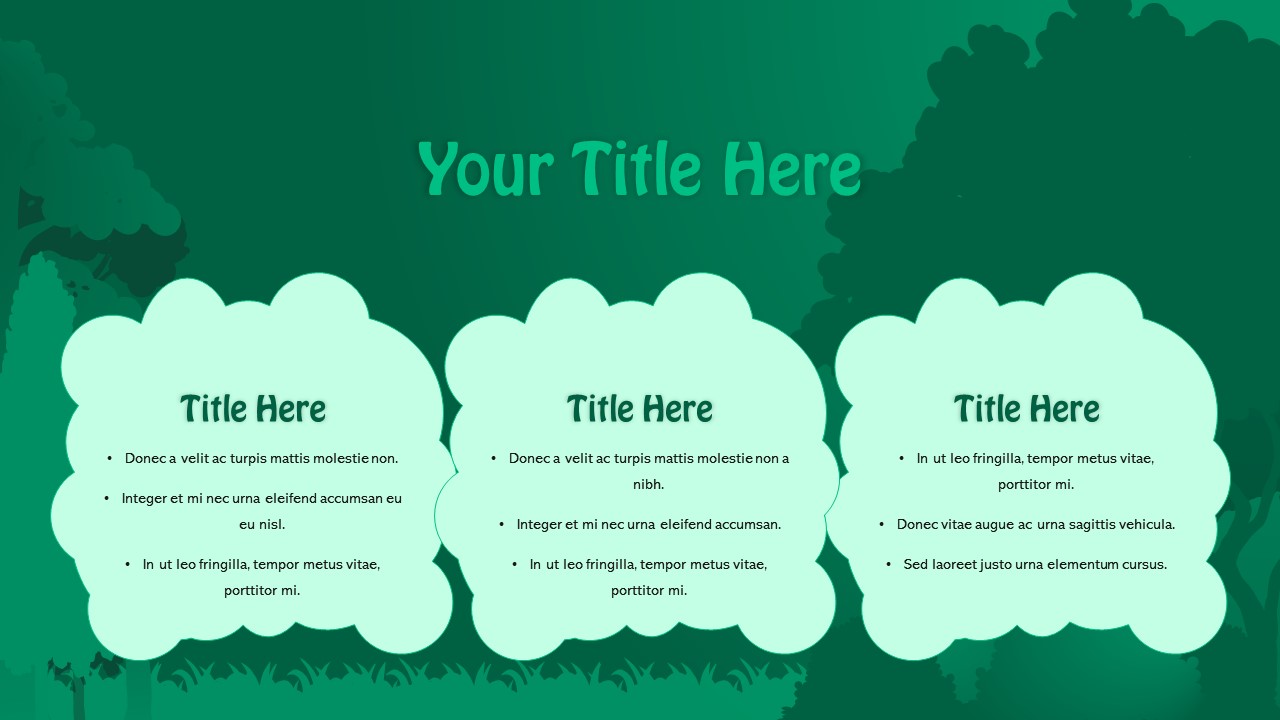 Your Title Here

Title Here

• Donec a velit ac turpis mattis molestie non.
• Integer et mi nec urna eleifend accumsan eu eu nisl.
• In ut leo fringilla, tempor metus vitae, porttitor mi.

Title Here

• Donec a velit ac turpis mattis molestie non a nibh.
• Integer et mi nec urna eleifend accumsan.
• In ut leo fringilla, tempor metus vitae, porttitor mi.

Title Here

• In ut leo fringilla, tempor metus vitae, porttitor mi.
• Donec vitae augue ac urna sagittis vehicula.
• Sed laoreet justo urna elementum cursus.